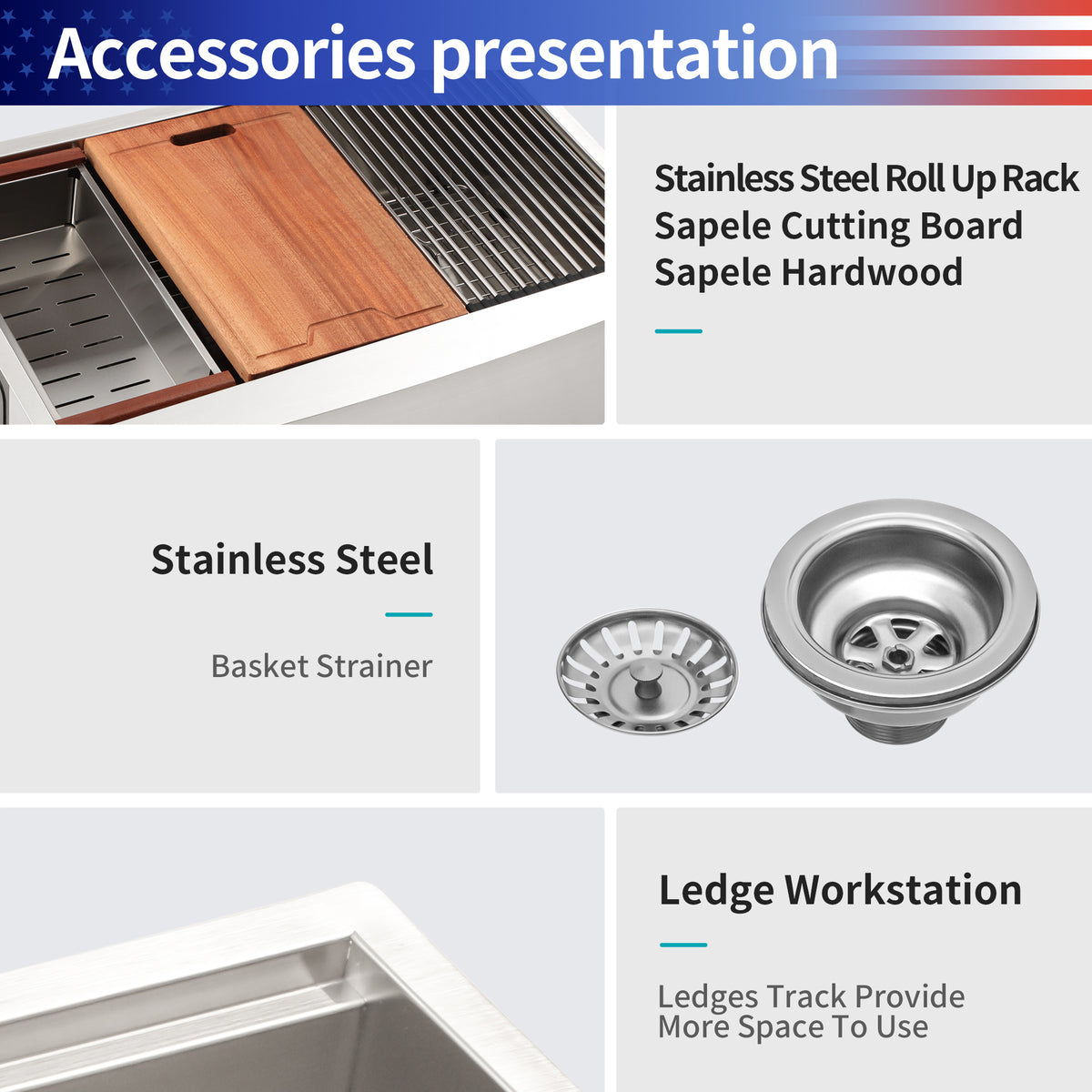 Accessories presentation

Stainless Steel Roll Up Rack
Sapele Cutting Board
Sapele Hardwood

Stainless Steel

Basket Strainer

Ledge Workstation

Ledges Track Provide More Space To Use